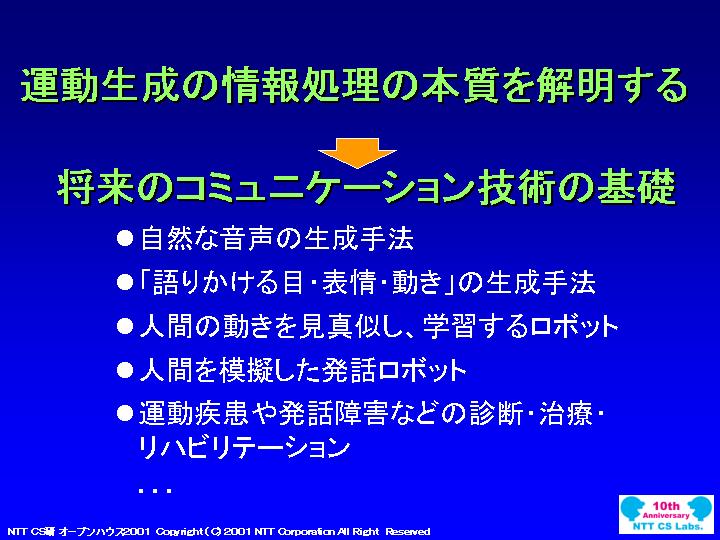 運動生成の情報処理の本質を解明する

将来のコミュニケーション技術の基礎

● 自然な音声の生成手法

●「語りかける目・表情・動き」の生成手法

● 人間の動きを見真似し、学習するロボット

● 人間を模擬した発話ロボット

● 運動疾患や発話障害などの診断・治療・リハビリテーション

・・・

NTT CS研 オープンハウス2001 Copyright (C) 2001 NTT Corporation All Right Reserved

10th Anniversary NTT CS Labs.